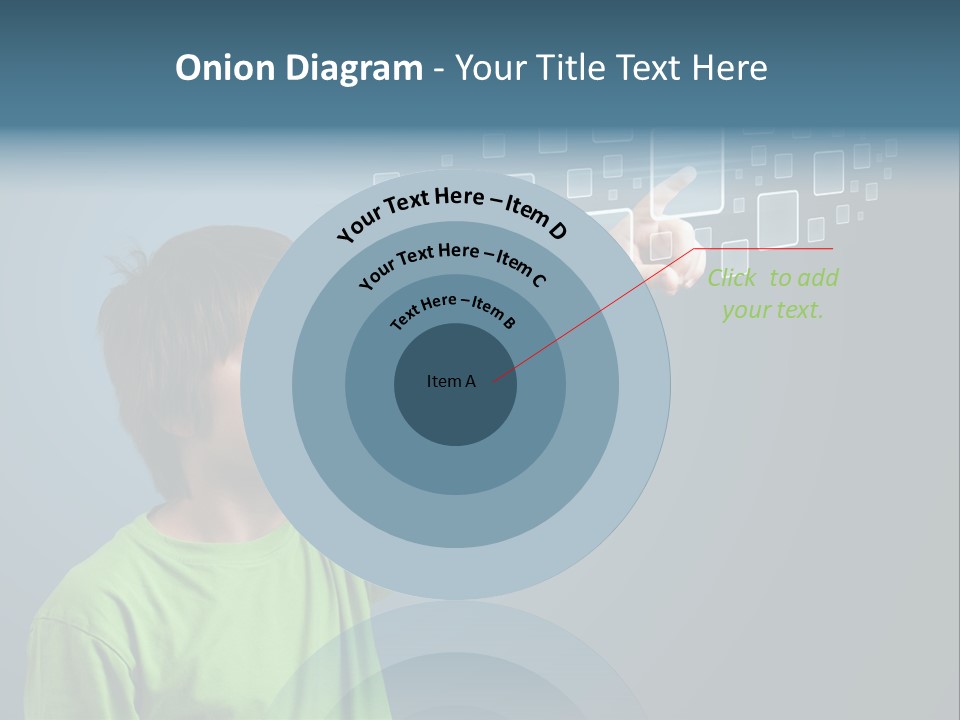 Onion Diagram - Your Title Text Here

Your Text Here – Item D

Your Text Here – Item C

Text Here – Item B

Item A

Click to add your text.